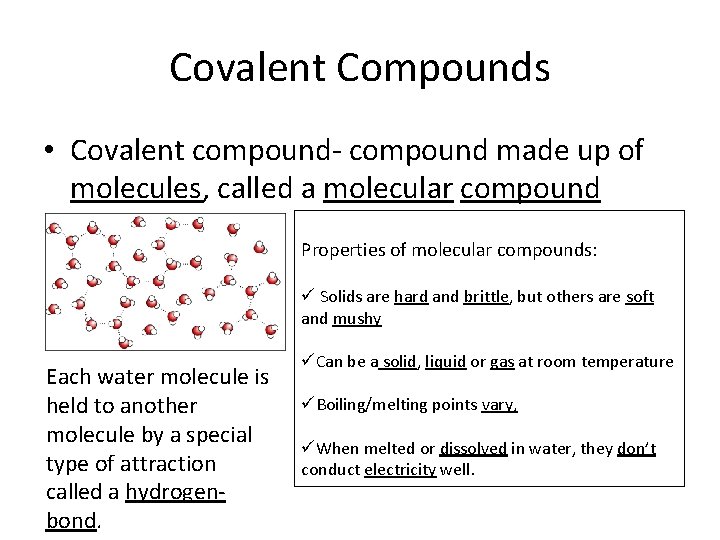 Covalent Compounds

• Covalent compound- compound made up of molecules, called a molecular compound

Each water molecule is held to another molecule by a special type of attraction called a hydrogen-bond.

Properties of molecular compounds:

✓ Solids are hard and brittle, but others are soft and mushy

✓ Can be a solid, liquid or gas at room temperature

✓ Boiling/melting points vary.

✓ When melted or dissolved in water, they don't conduct electricity well.